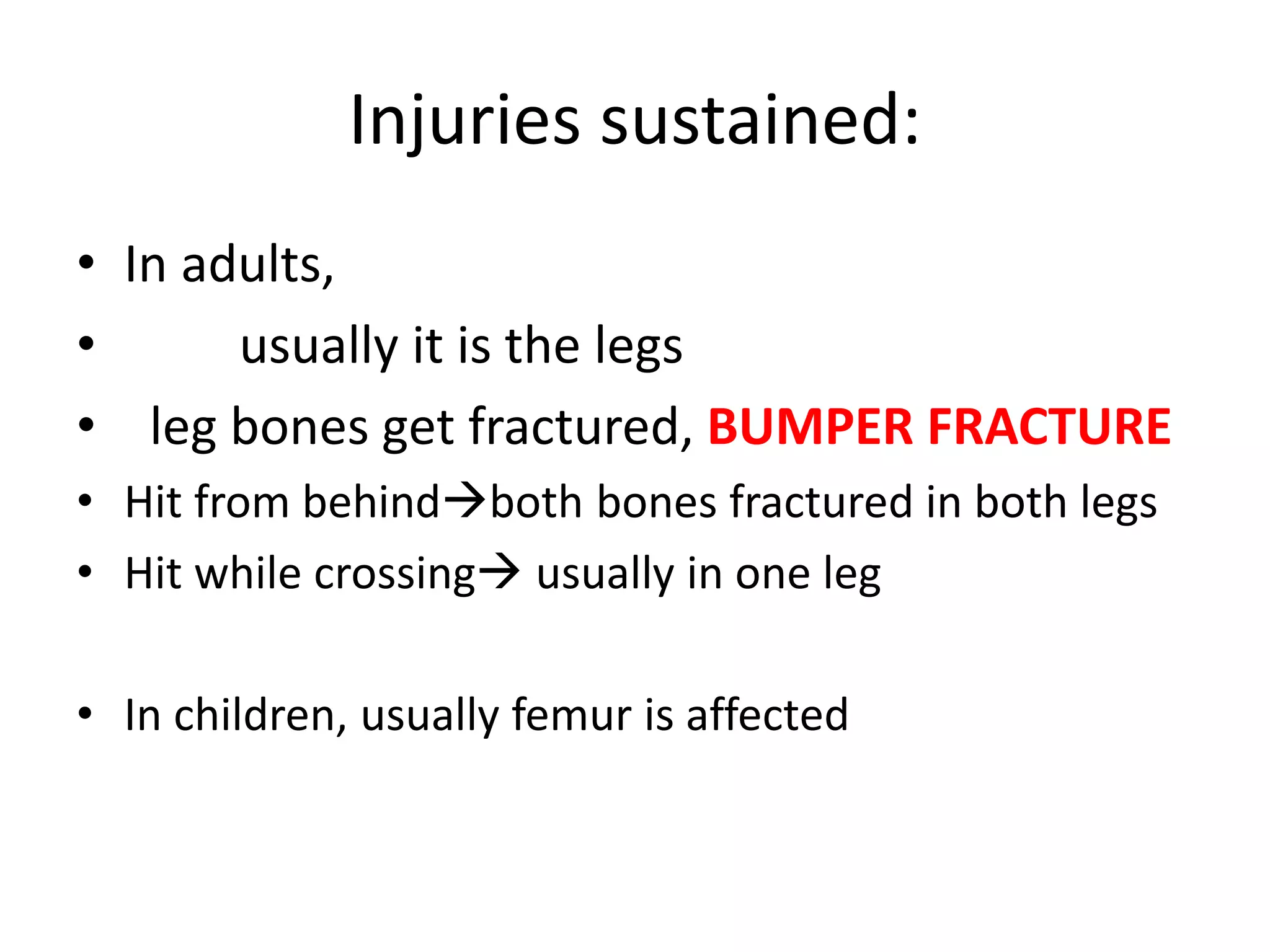 Injuries sustained:

• In adults,
• usually it is the legs
• leg bones get fractured, BUMPER FRACTURE
• Hit from behind→both bones fractured in both legs
• Hit while crossing→ usually in one leg

• In children, usually femur is affected